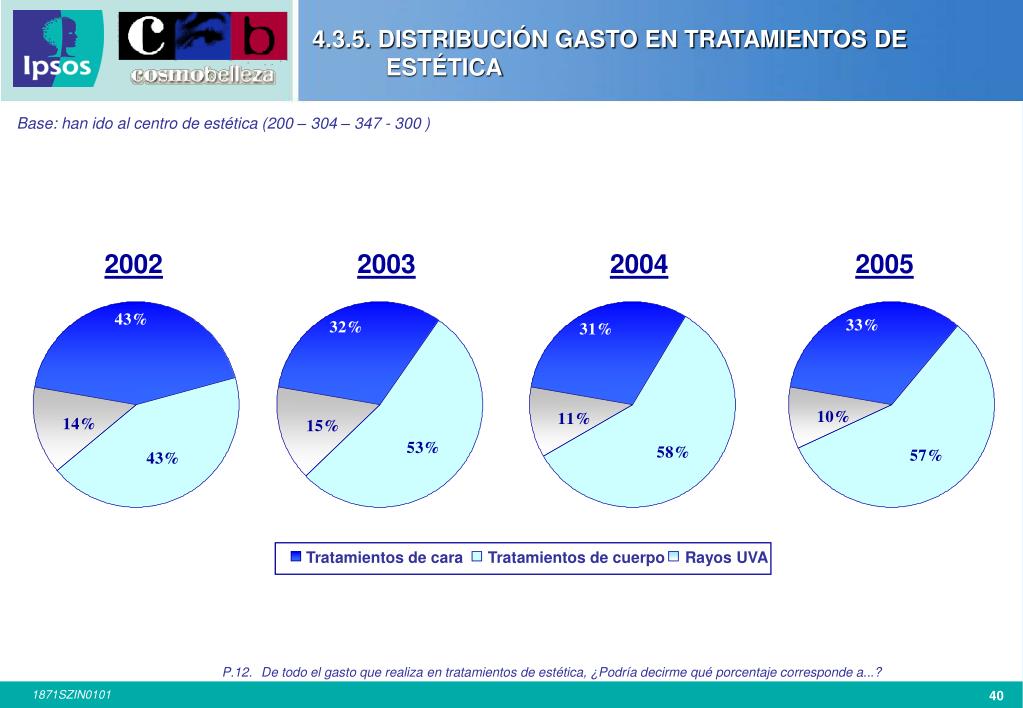 Ipsos

C b
cosmobelleza

4.3.5. DISTRIBUCIÓN GASTO EN TRATAMIENTOS DE ESTÉTICA

Base: han ido al centro de estética (200 – 304 – 347 - 300 )

2002

43%
14%
43%

2003

32%
15%
53%

2004

31%
11%
58%

2005

33%
10%
57%

Tratamientos de cara Tratamientos de cuerpo Rayos UVA

P.12. De todo el gasto que realiza en tratamientos de estética, ¿Podría decirme qué porcentaje corresponde a...?

1871SZIN0101

40